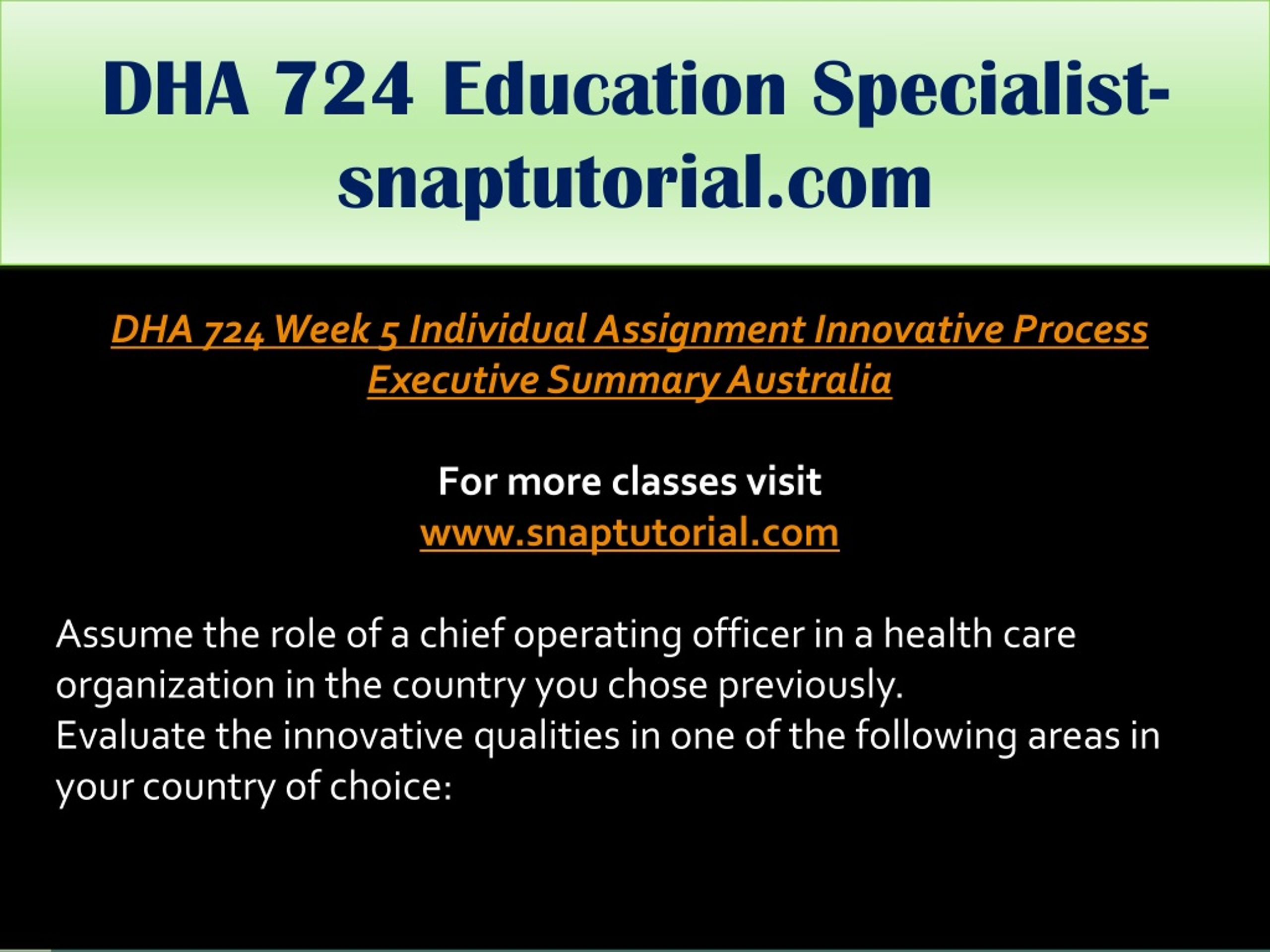 DHA 724 Education Specialist-snaptutorial.com

DHA 724 Week 5 Individual Assignment Innovative Process Executive Summary Australia

For more classes visit
www.snaptutorial.com

Assume the role of a chief operating officer in a health care organization in the country you chose previously.
Evaluate the innovative qualities in one of the following areas in your country of choice: